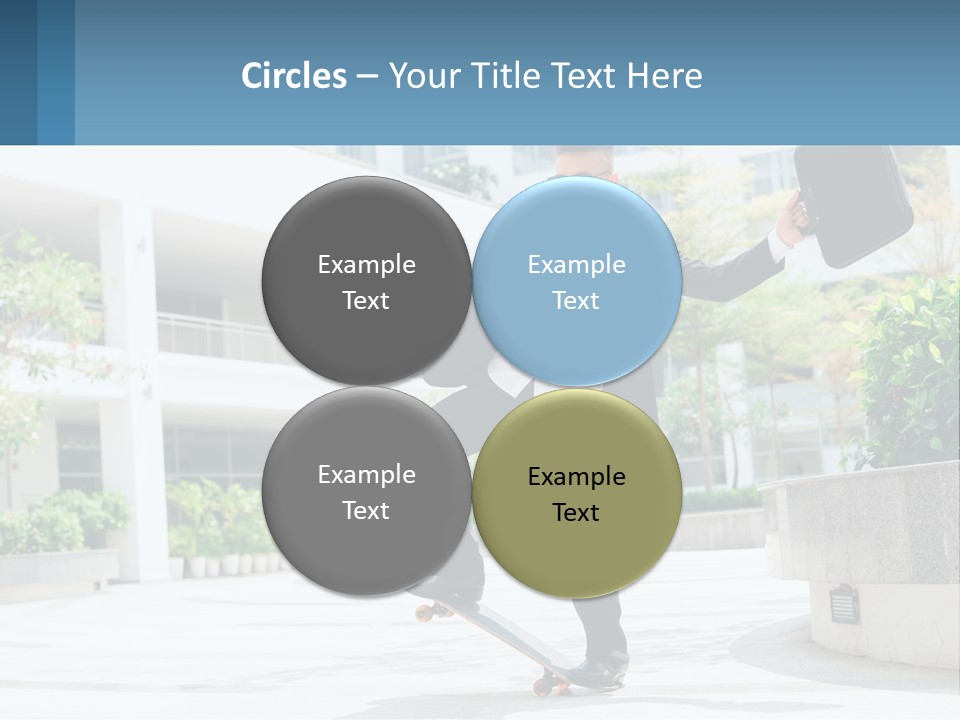 Circles – Your Title Text Here

Example Text

Example Text

Example Text

Example Text